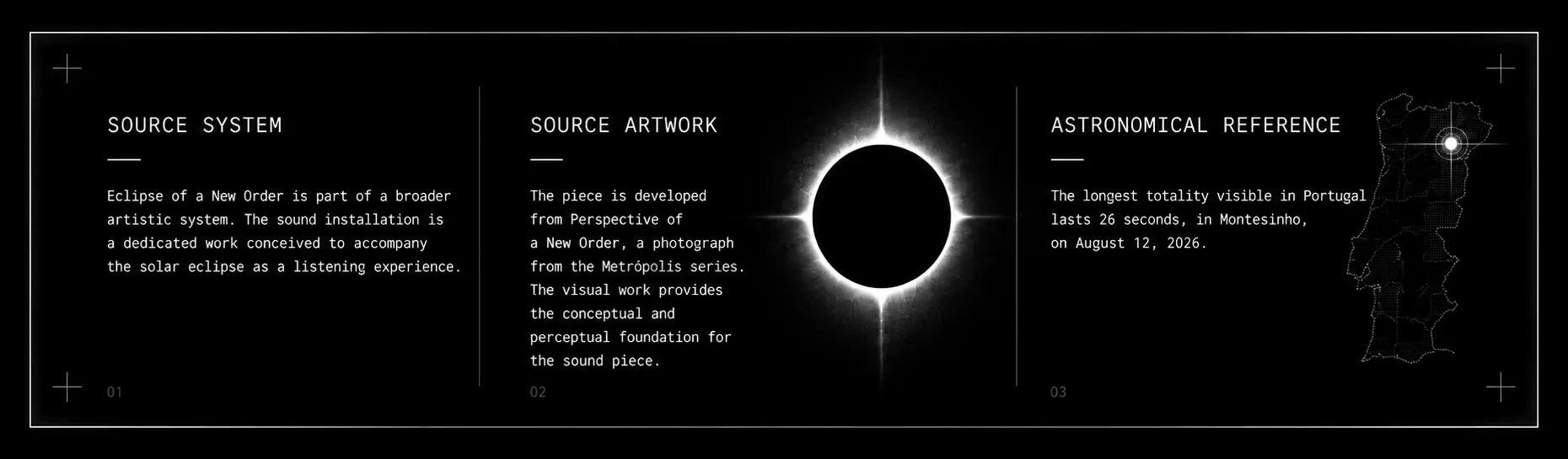 SOURCE SYSTEM

Eclipse of a New Order is part of a broader artistic system. The sound installation is a dedicated work conceived to accompany the solar eclipse as a listening experience.

01

SOURCE ARTWORK

The piece is developed from Perspective of a New Order, a photograph from the Metrópolis series. The visual work provides the conceptual and perceptual foundation for the sound piece.

02

ASTRONOMICAL REFERENCE

The longest totality visible in Portugal lasts 26 seconds, in Montesinho, on August 12, 2026.

03